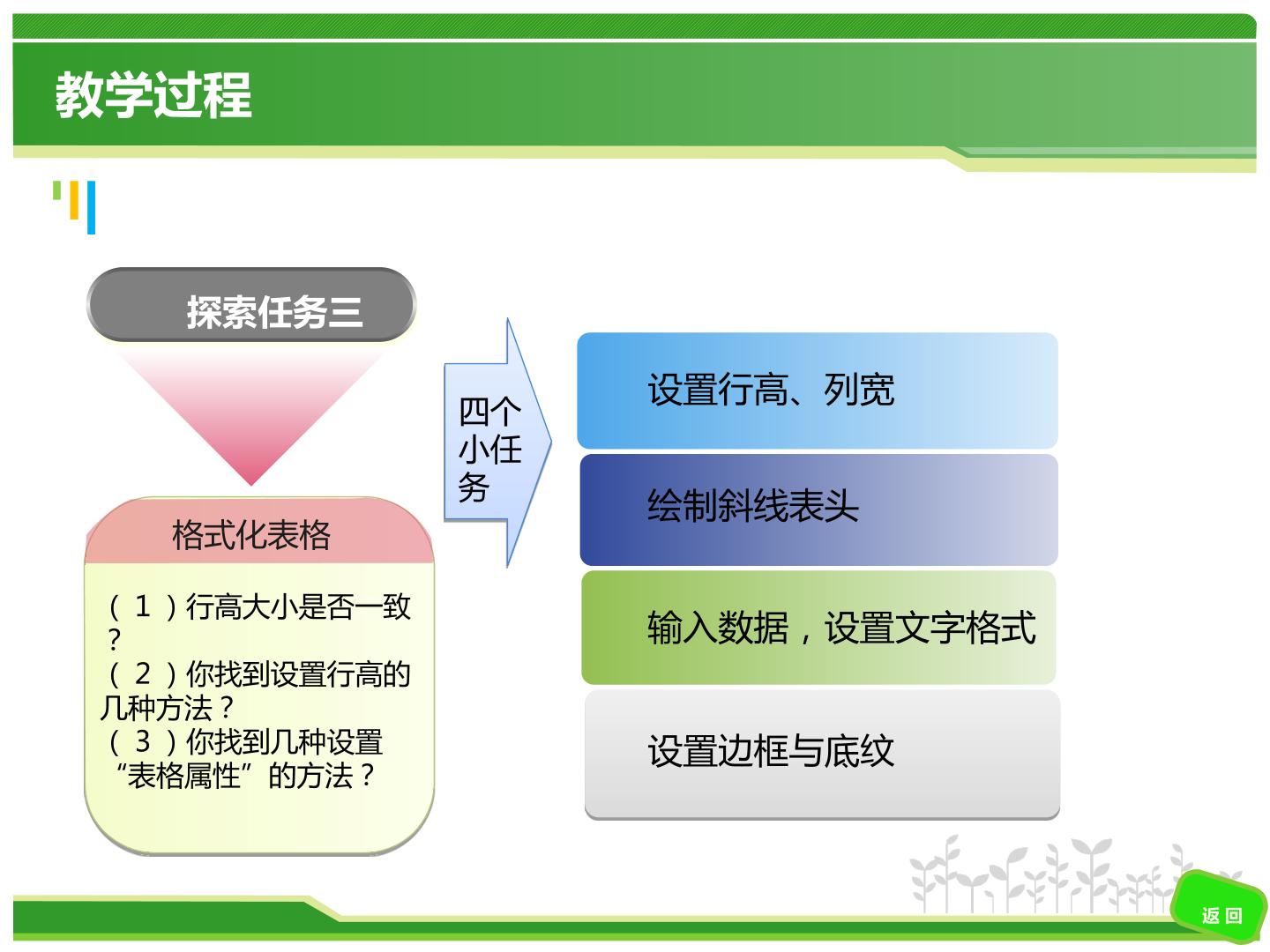 教学过程

探索任务三

格式化表格

（1）行高大小是否一致？
（2）你找到设置行高的几种方法？
（3）你找到几种设置“表格属性”的方法？

四个小任务

设置行高、列宽

绘制斜线表头

输入数据，设置文字格式

设置边框与底纹

返回